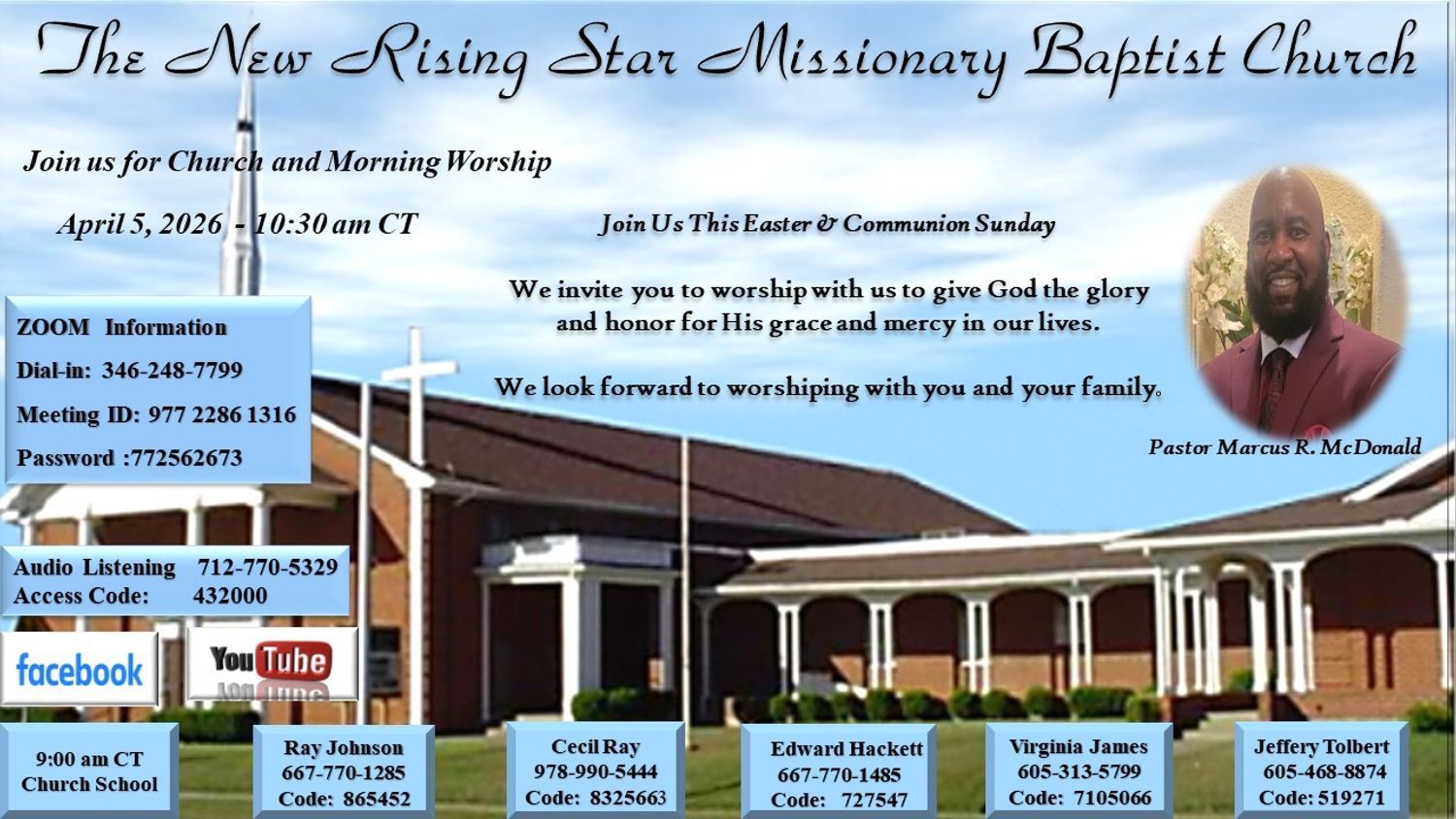 The New Rising Star Missionary Baptist Church

Join us for Church and Morning Worship

April 5, 2026 - 10:30 am CT

Join Us This Easter & Communion Sunday

We invite you to worship with us to give God the glory and honor for His grace and mercy in our lives.

We look forward to worshiping with you and your family.

Pastor Marcus R. McDonald

ZOOM Information

Dial-in: 346-248-7799

Meeting ID: 977 2286 1316

Password :772562673

Audio Listening 712-770-5329
Access Code: 432000

facebook

YouTube

9:00 am CT
Church School

Ray Johnson
667-770-1285
Code: 865452

Cecil Ray
978-990-5444
Code: 8325663

Edward Hackett
667-770-1485
Code: 727547

Virginia James
605-313-5799
Code: 7105066

Jeffery Tolbert
605-468-8874
Code: 519271